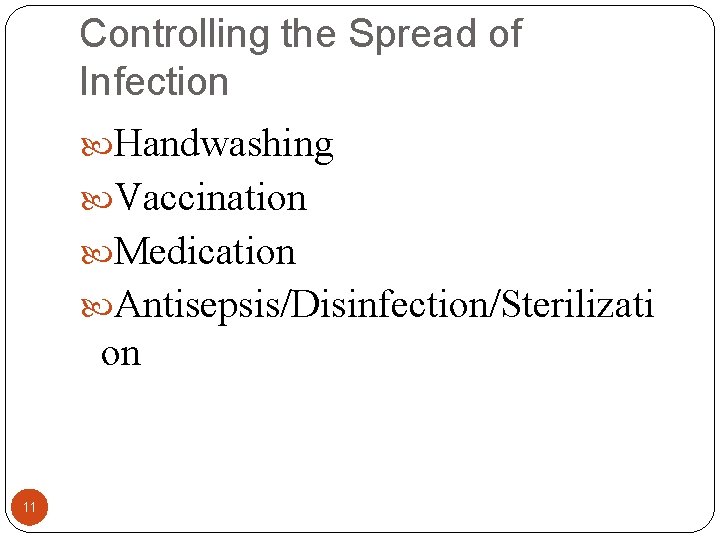 Controlling the Spread of Infection

Handwashing

Vaccination

Medication

Antisepsis/Disinfection/Sterilization

11